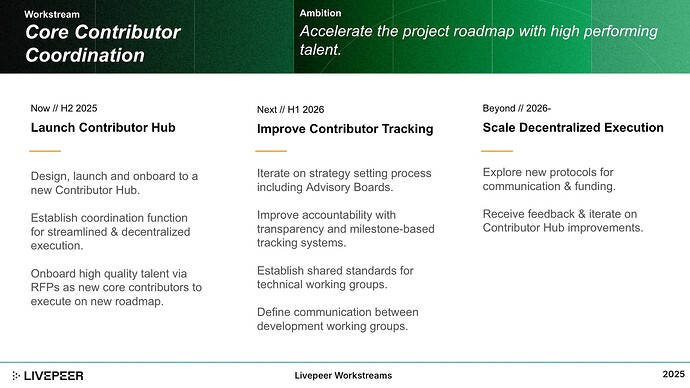 Workstream
Core Contributor Coordination

Ambition
Accelerate the project roadmap with high performing talent.

Now // H2 2025
Launch Contributor Hub

Design, launch and onboard to a new Contributor Hub.

Establish coordination function for streamlined & decentralized execution.

Onboard high quality talent via RFPs as new core contributors to execute on new roadmap.

Next // H1 2026
Improve Contributor Tracking

Iterate on strategy setting process including Advisory Boards.

Improve accountability with transparency and milestone-based tracking systems.

Establish shared standards for technical working groups.

Define communication between development working groups.

Beyond // 2026-
Scale Decentralized Execution

Explore new protocols for communication & funding.

Receive feedback & iterate on Contributor Hub improvements.

LIVEPEER
Livepeer Workstreams
2025